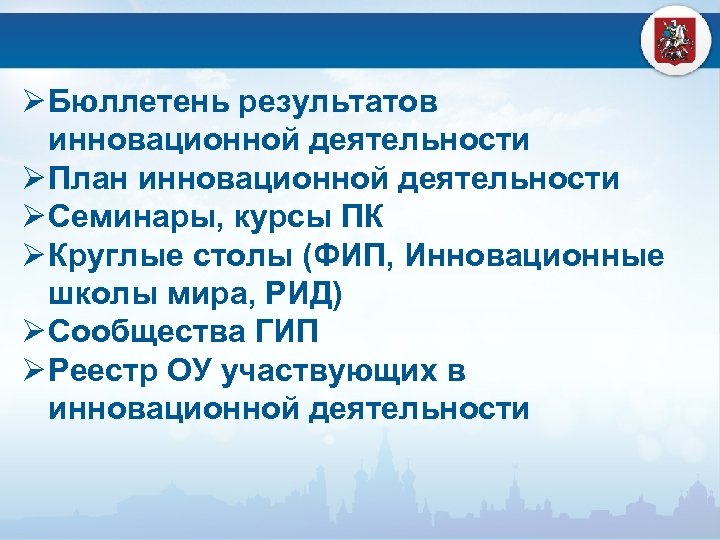 ➢Бюллетень результатов инновационной деятельности
➢План инновационной деятельности
➢Семинары, курсы ПК
➢Круглые столы (ФИП, Инновационные школы мира, РИД)
➢Сообщества ГИП
➢Реестр ОУ участвующих в инновационной деятельности